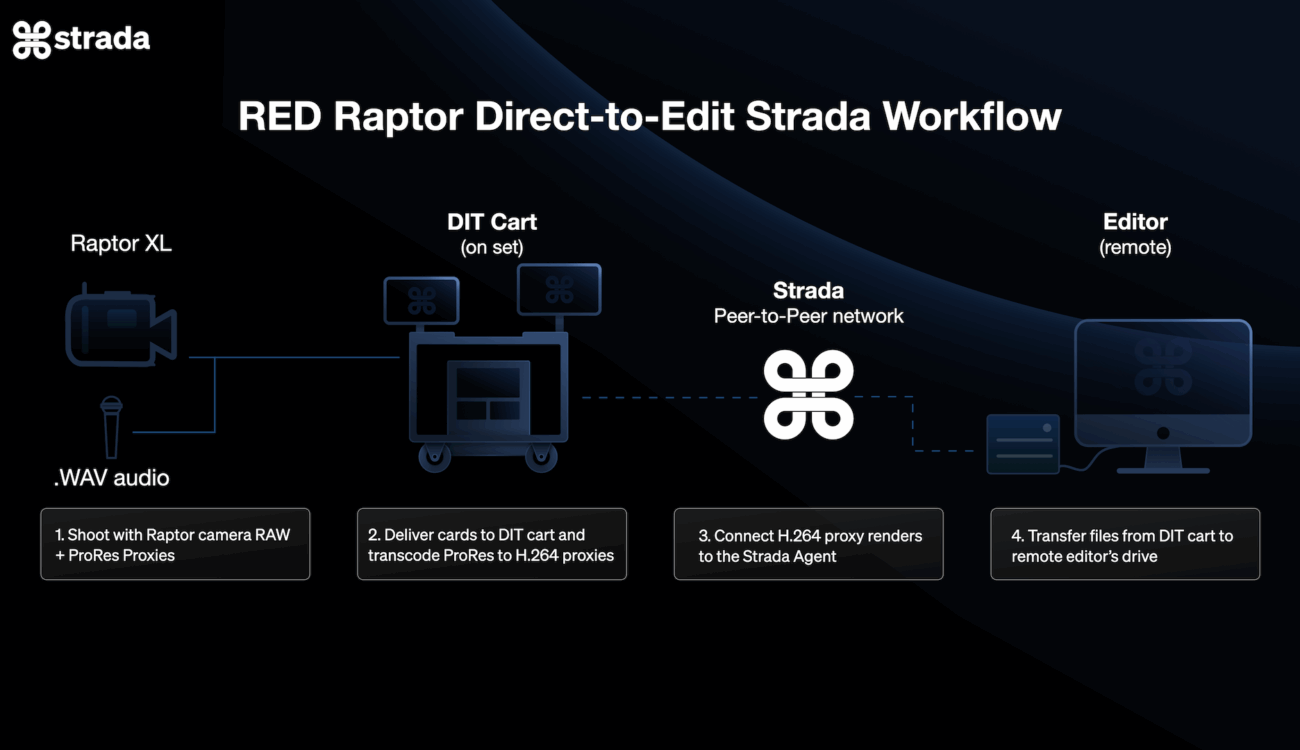 strada

RED Raptor Direct-to-Edit Strada Workflow

Raptor XL

.WAV audio

DIT Cart
(on set)

Strada
Peer-to-Peer network

Editor
(remote)

1. Shoot with Raptor camera RAW + ProRes Proxies

2. Deliver cards to DIT cart and transcode ProRes to H.264 proxies

3. Connect H.264 proxy renders to the Strada Agent

4. Transfer files from DIT cart to remote editor's drive